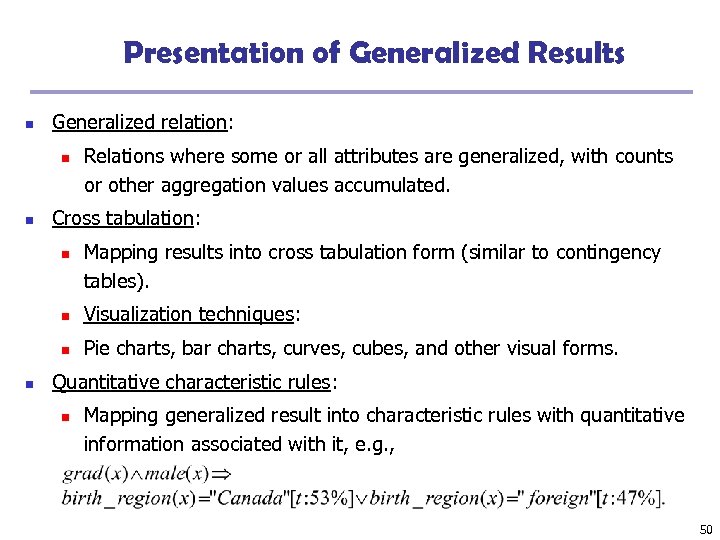 Presentation of Generalized Results

Generalized relation:

Relations where some or all attributes are generalized, with counts or other aggregation values accumulated.

Cross tabulation:

Mapping results into cross tabulation form (similar to contingency tables).

Visualization techniques:

Pie charts, bar charts, curves, cubes, and other visual forms.

Quantitative characteristic rules:

Mapping generalized result into characteristic rules with quantitative information associated with it, e.g.,

$grad(x) \wedge male(x) \Rightarrow$
$birth\_region(x) = "Canada"[t:53\%] \vee birth\_region(x) = "foreign"[t:47\%].$

50